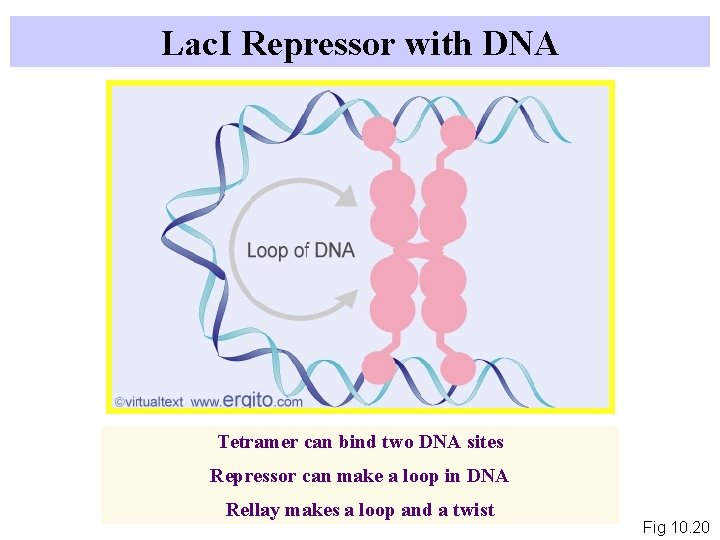 LacI Repressor with DNA

Loop of DNA

©virtualtext www.ergito.com

Tetramer can bind two DNA sites

Repressor can make a loop in DNA

Rellay makes a loop and a twist

Fig 10.20